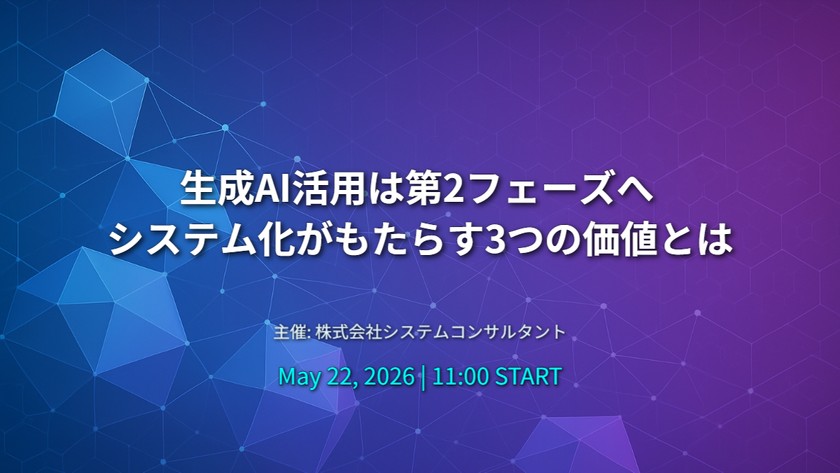 生成AI活用は第2フェーズへ
システム化がもたらす3つの価値とは

主催: 株式会社システムコンサルタント

May 22, 2026 | 11:00 START